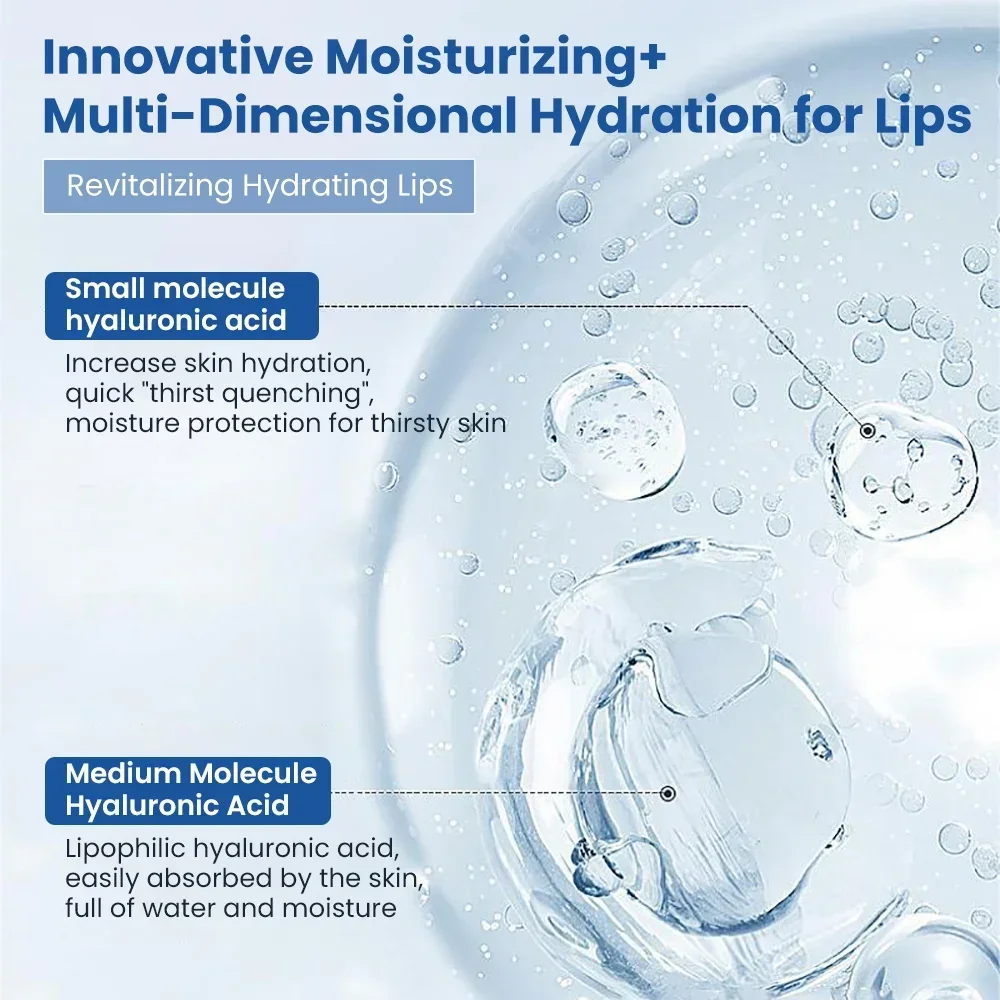 Innovative Moisturizing+
Multi-Dimensional Hydration for Lips

Revitalizing Hydrating Lips

Small molecule hyaluronic acid

Increase skin hydration, quick "thirst quenching", moisture protection for thirsty skin

Medium Molecule Hyaluronic Acid

Lipophilic hyaluronic acid, easily absorbed by the skin, full of water and moisture